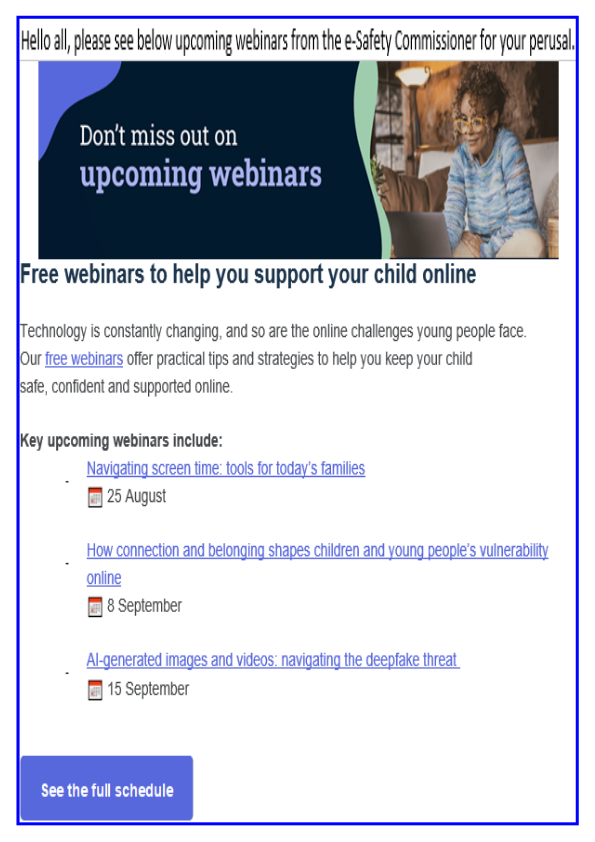 Hello all, please see below upcoming webinars from the e-Safety Commissioner for your perusal.

Don't miss out on
upcoming webinars

Free webinars to help you support your child online

Technology is constantly changing, and so are the online challenges young people face. Our free webinars offer practical tips and strategies to help you keep your child safe, confident and supported online.

Key upcoming webinars include:

- Navigating screen time: tools for today's families
25 August

- How connection and belonging shapes children and young people's vulnerability online
8 September

- AI-generated images and videos: navigating the deepfake threat
15 September

See the full schedule